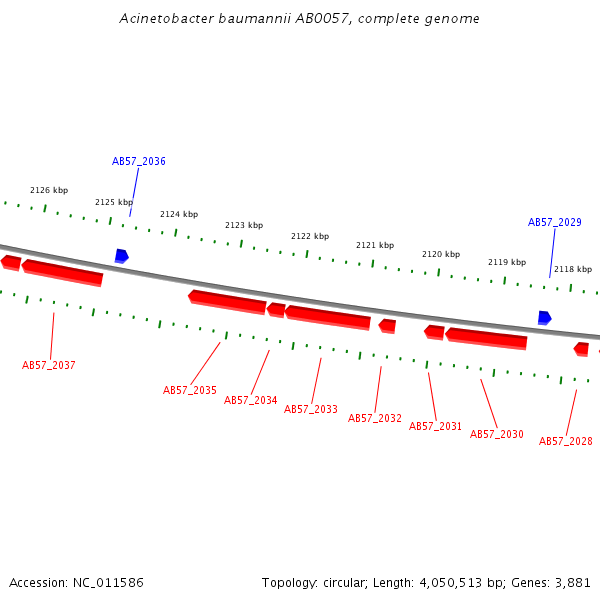 Acinetobacter baumannii AB0057, complete genome

AB57_2036

2126 kbp
2125 kbp
2124 kbp
2123 kbp
2122 kbp
2121 kbp
2120 kbp
2119 kbp
2118 kbp

AB57_2029

AB57_2037
AB57_2035
AB57_2034
AB57_2033
AB57_2032
AB57_2031
AB57_2030
AB57_2028

Accession: NC_011586

Topology: circular; Length: 4,050,513 bp; Genes: 3,881